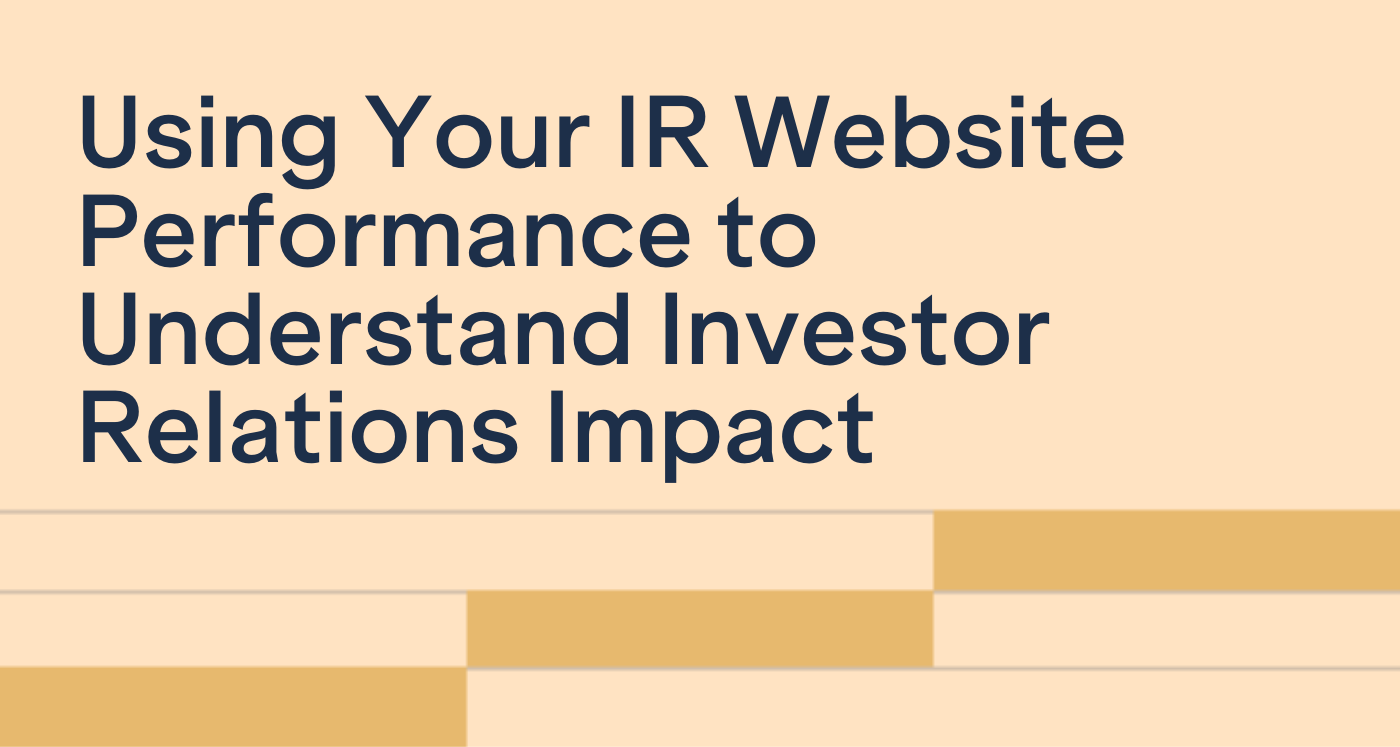 Using Your IR Website Performance to Understand Investor Relations Impact